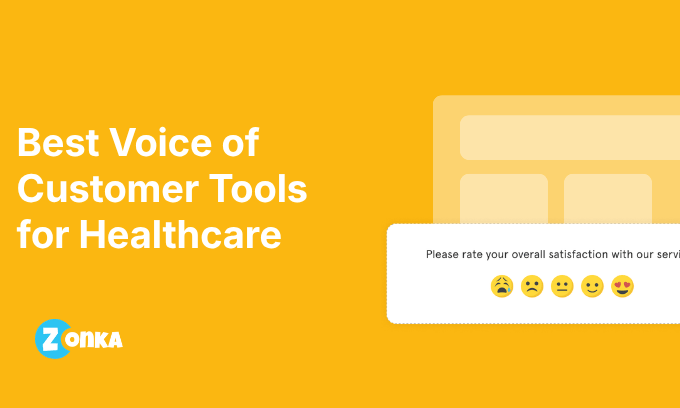 Best Voice of Customer Tools for Healthcare

Please rate your overall satisfaction with our servi

ZONKA